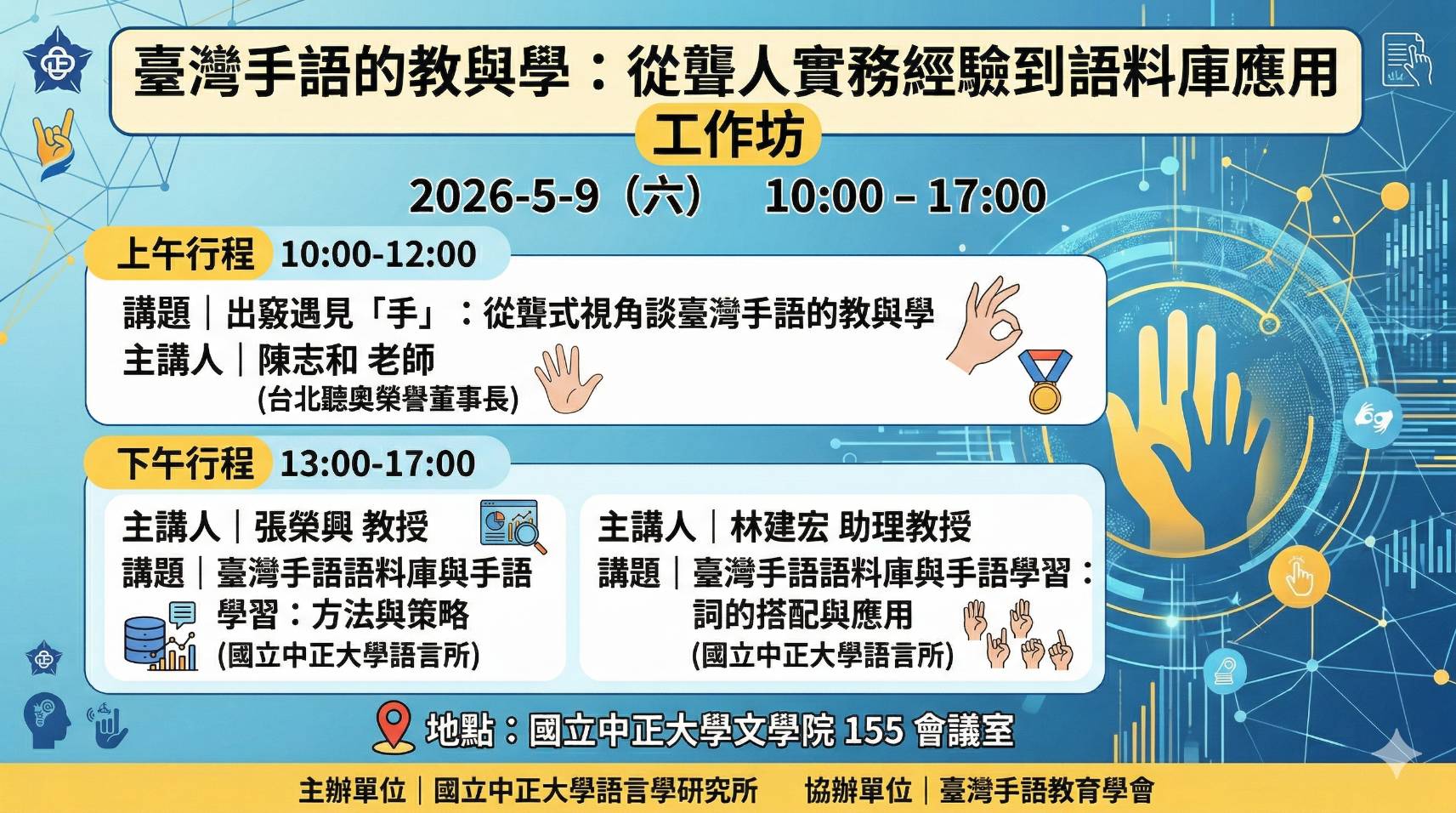 臺灣手語的教與學：從聾人實務經驗到語料庫應用
工作坊

2026-5-9（六） 10:00 – 17:00

上午行程 10:00-12:00

講題｜出竅遇見「手」：從聾式視角談臺灣手語的教與學
主講人｜陳志和 老師
(台北聽奧榮譽董事長)

下午行程 13:00-17:00

主講人｜張榮興 教授
講題｜臺灣手語語料庫與手語學習：方法與策略
(國立中正大學語言所)

主講人｜林建宏 助理教授
講題｜臺灣手語語料庫與手語學習：詞的搭配與應用
(國立中正大學語言所)

地點：國立中正大學文學院 155 會議室

主辦單位｜國立中正大學語言學研究所 協辦單位｜臺灣手語教育學會